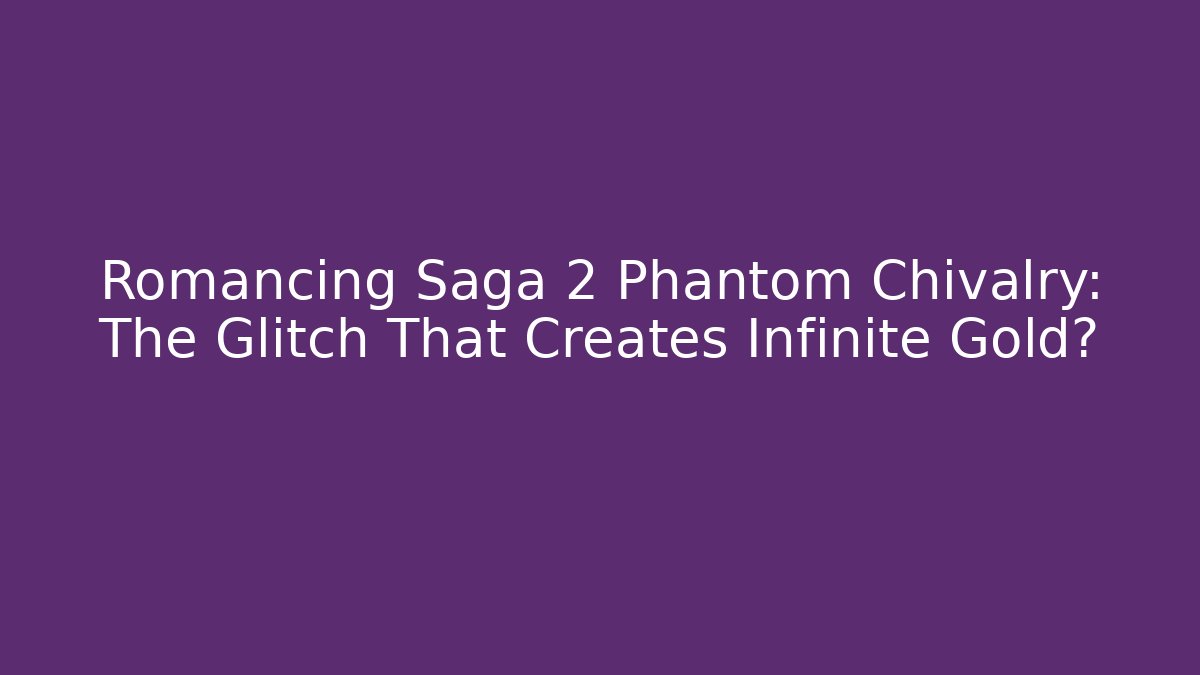 Romancing Saga 2 Phantom Chivalry: The Glitch That Creates Infinite Gold?